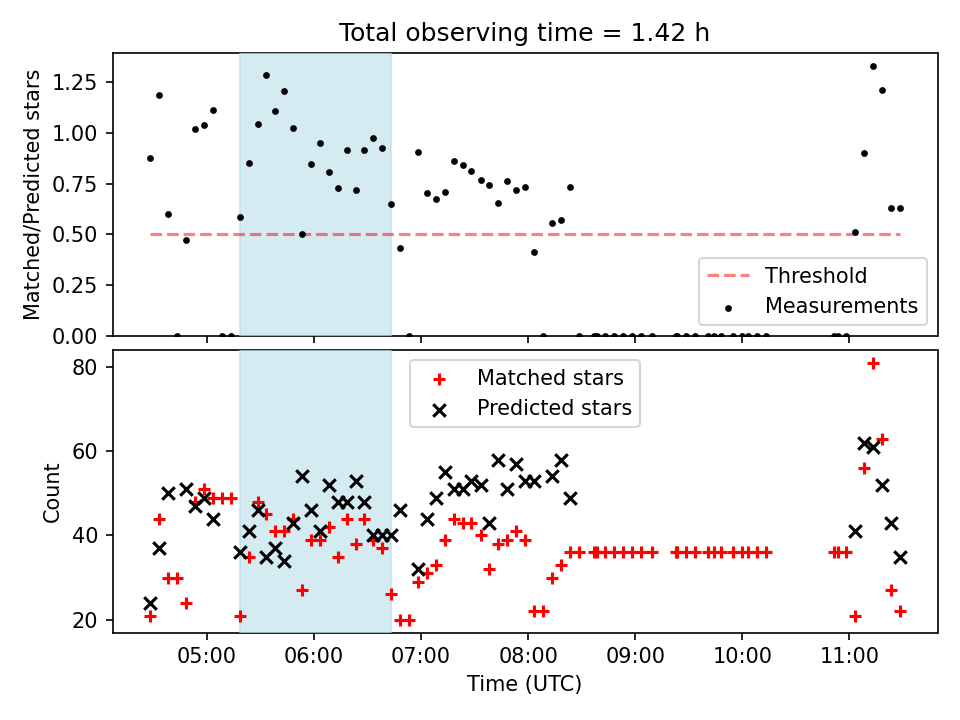 Total observing time = 1.42 h

Matched/Predicted stars

1.25
1.00
0.75
0.50
0.25
0.00

Threshold
Measurements

Count

80
60
40
20

Matched stars
Predicted stars

05:00
06:00
07:00
08:00
09:00
10:00
11:00

Time (UTC)